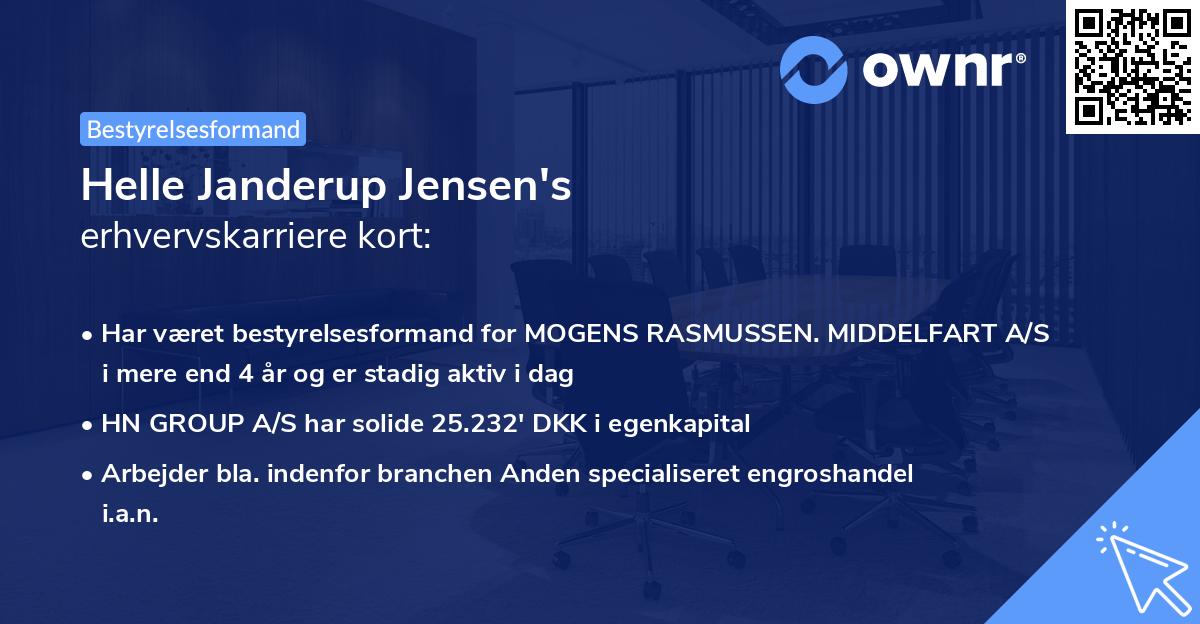 ownr®

Bestyrelsesformand

Helle Janderup Jensen's
erhvervskarriere kort:

• Har været bestyrelsesformand for MOGENS RASMUSSEN. MIDDELFART A/S i mere end 4 år og er stadig aktiv i dag

• HN GROUP A/S har solide 25.232' DKK i egenkapital

• Arbejder bla. indenfor branchen Anden specialiseret engroshandel i.a.n.